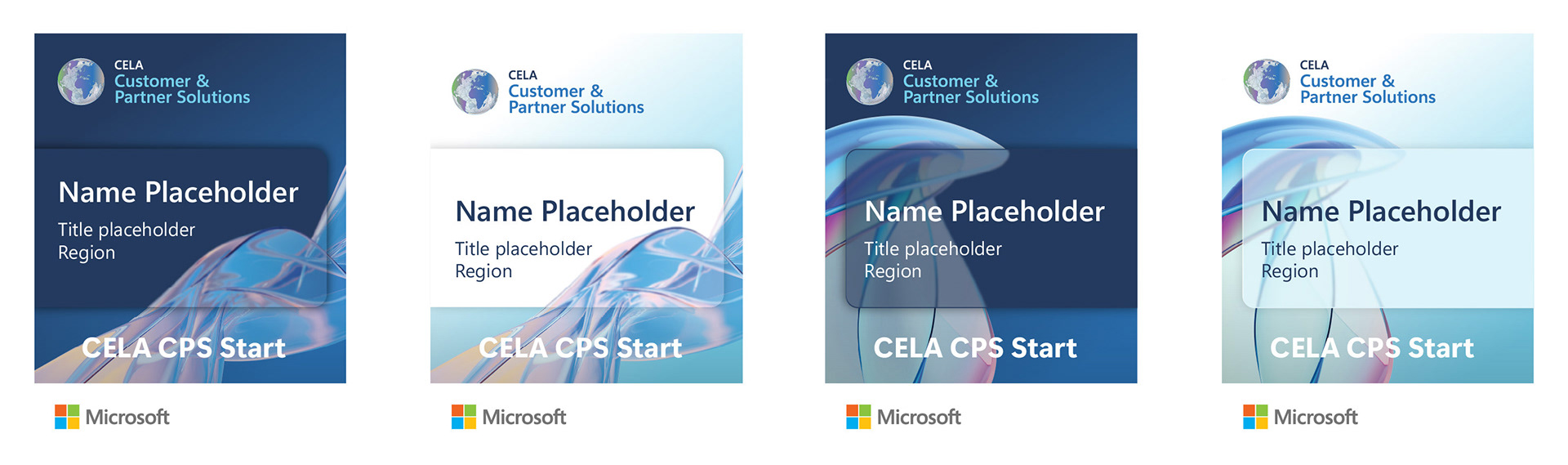 CELA
Customer &
Partner Solutions

Name Placeholder
Title placeholder
Region

CELA CPS Start

Microsoft

CELA
Customer &
Partner Solutions

Name Placeholder
Title placeholder
Region

CELA CPS Start

Microsoft

CELA
Customer &
Partner Solutions

Name Placeholder
Title placeholder
Region

CELA CPS Start

Microsoft

CELA
Customer &
Partner Solutions

Name Placeholder
Title placeholder
Region

CELA CPS Start

Microsoft